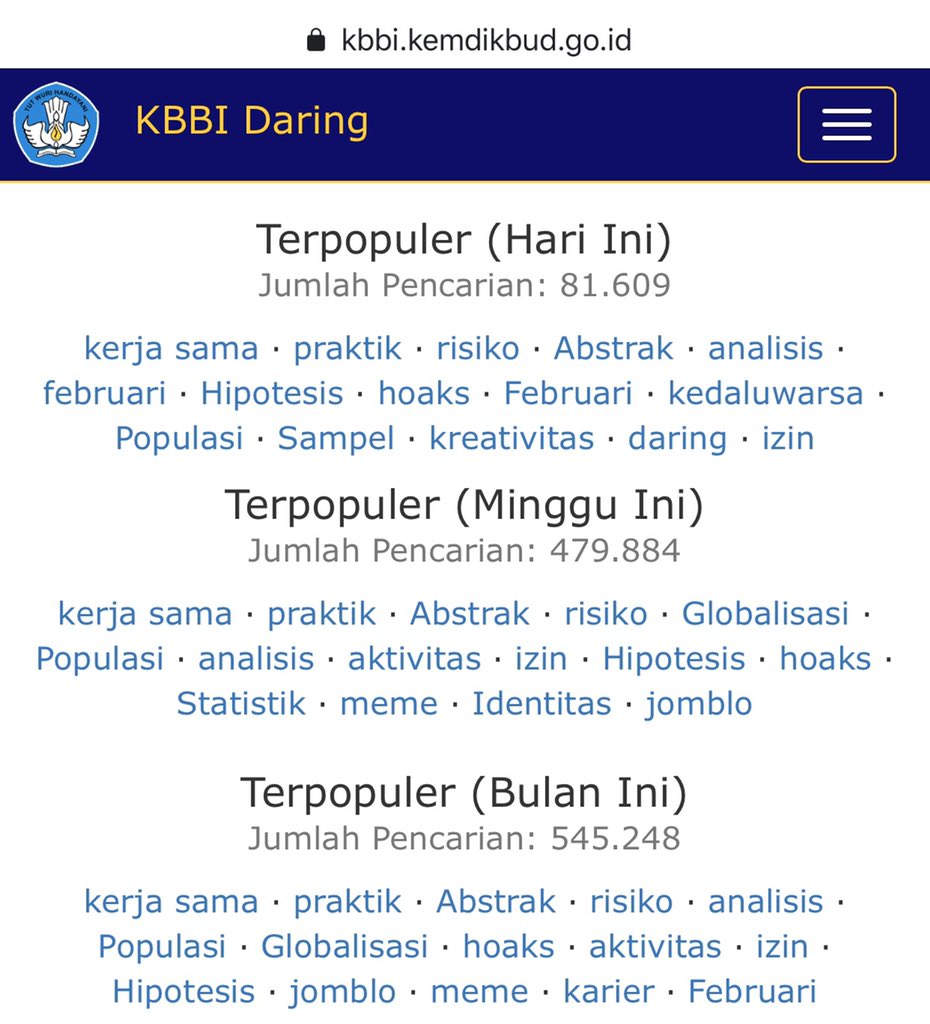 kbbi.kemdikbud.go.id

TUT WURI HANDAYANI

KBBI Daring

Terpopuler (Hari Ini)
Jumlah Pencarian: 81.609

kerja sama · praktik · risiko · Abstrak · analisis · februari · Hipotesis · hoaks · Februari · kedaluwarsa · Populasi · Sampel · kreativitas · daring · izin

Terpopuler (Minggu Ini)
Jumlah Pencarian: 479.884

kerja sama · praktik · Abstrak · risiko · Globalisasi · Populasi · analisis · aktivitas · izin · Hipotesis · hoaks · Statistik · meme · Identitas · jomblo

Terpopuler (Bulan Ini)
Jumlah Pencarian: 545.248

kerja sama · praktik · Abstrak · risiko · analisis · Populasi · Globalisasi · hoaks · aktivitas · izin · Hipotesis · jomblo · meme · karier · Februari